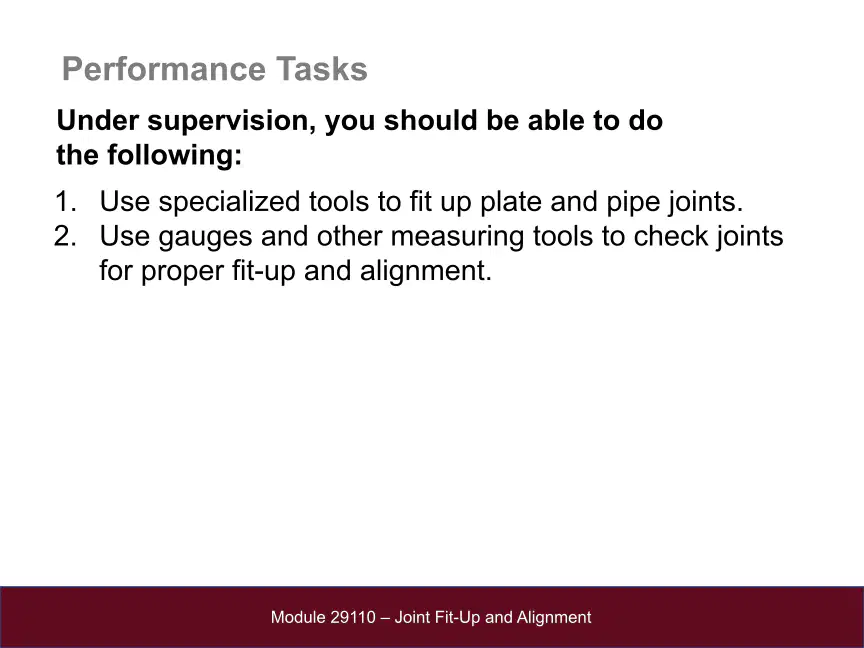 Performance Tasks

Under supervision, you should be able to do the following:

1. Use specialized tools to fit up plate and pipe joints.
2. Use gauges and other measuring tools to check joints for proper fit-up and alignment.

Module 29110 – Joint Fit-Up and Alignment